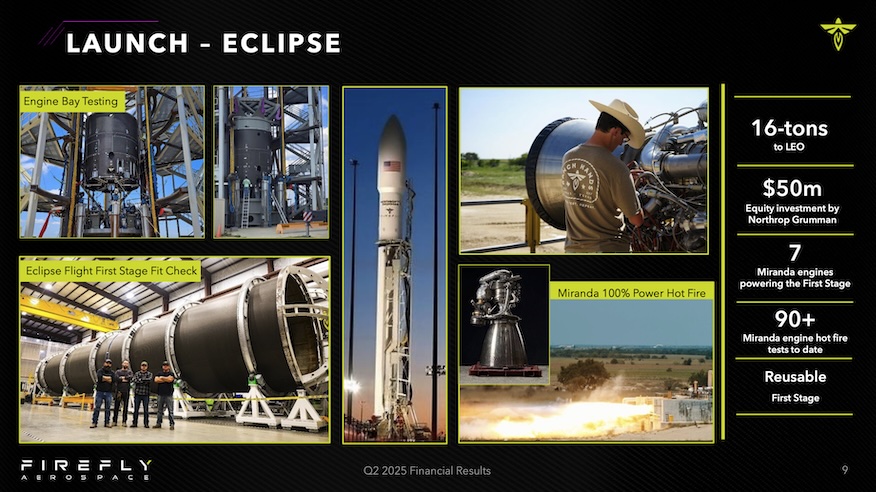 LAUNCH – ECLIPSE

Engine Bay Testing

Eclipse Flight First Stage Fit Check

Miranda 100% Power Hot Fire

16-tons
to LEO

$50m
Equity investment by Northrop Grumman

7
Miranda engines powering the First Stage

90+
Miranda engine hot fire tests to date

Reusable
First Stage

FIREFLY
AEROSPACE

Q2 2025 Financial Results

9